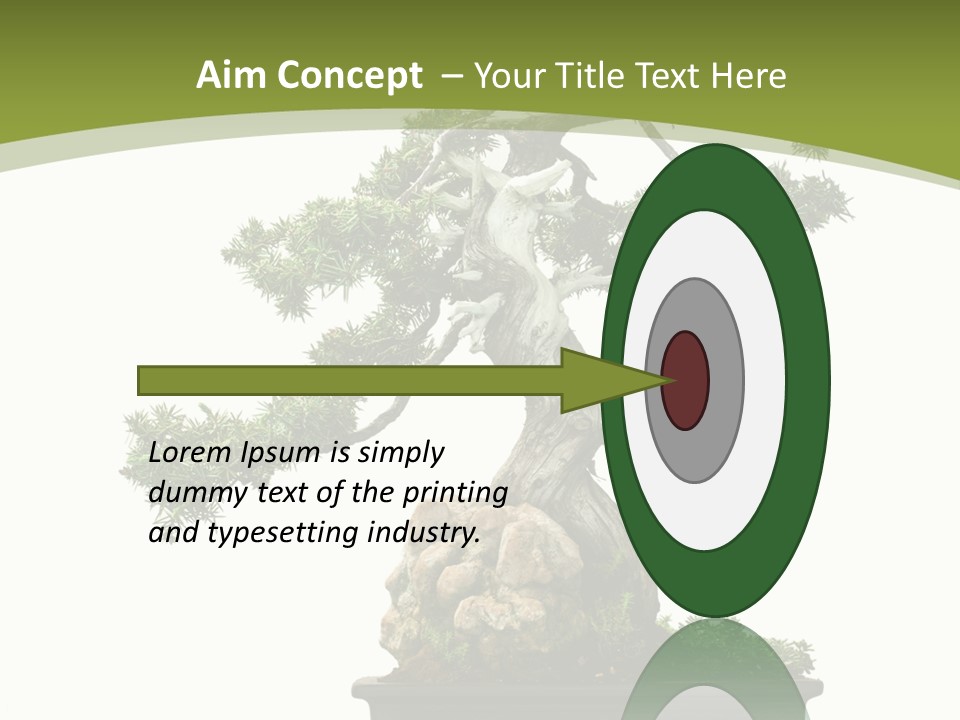 Aim Concept – Your Title Text Here

Lorem Ipsum is simply dummy text of the printing and typesetting industry.